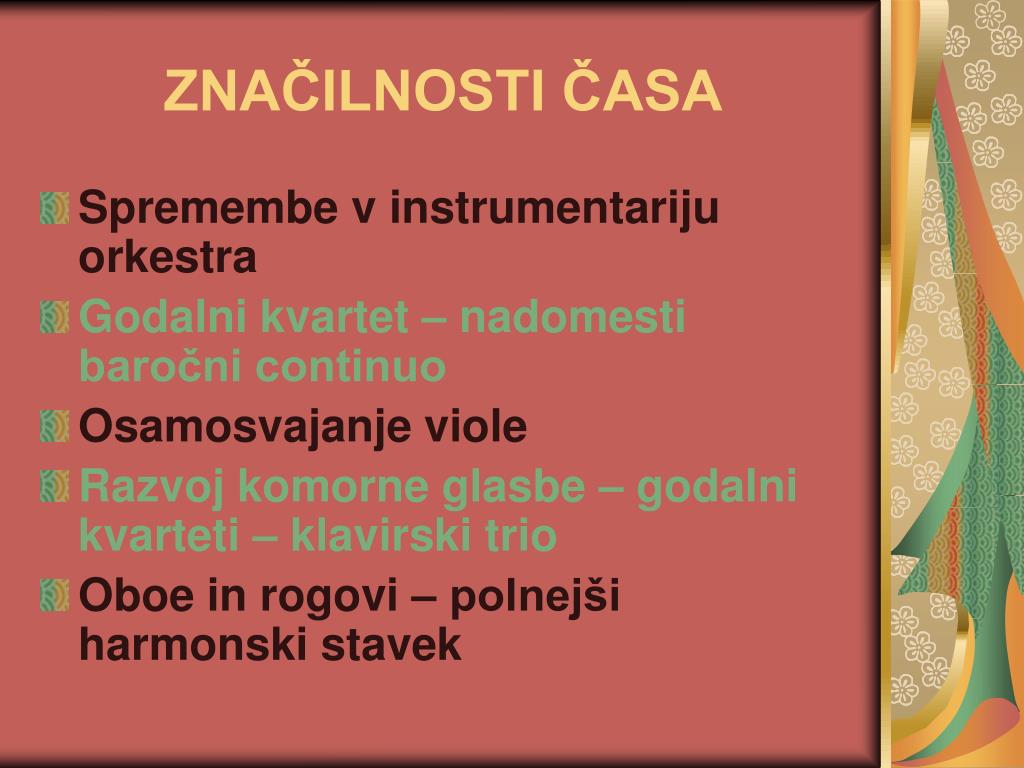 ZNAČILNOSTI ČASA

Spremembe v instrumentariju orkestra

Godalni kvartet – nadomesti baročni continuo

Osamosvajanje viole

Razvoj komorne glasbe – godalni kvarteti – klavirski trio

Oboe in rogovi – polnejši harmonski stavek